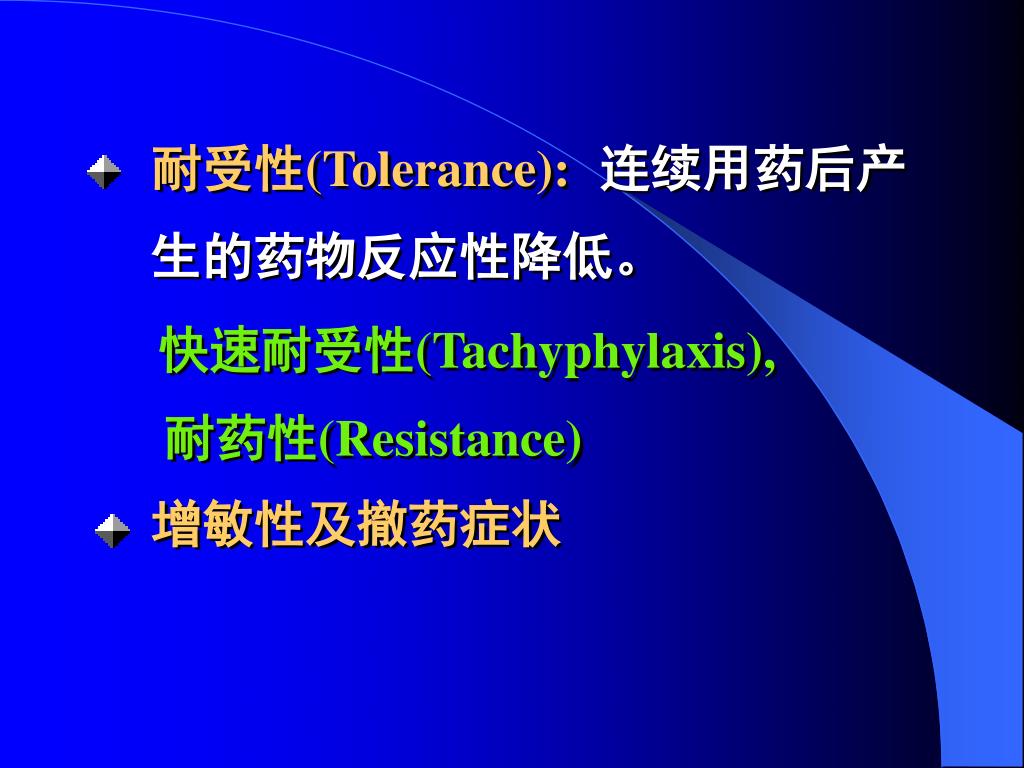 耐受性(Tolerance): 连续用药后产生的药物反应性降低。

快速耐受性(Tachyphylaxis),

耐药性(Resistance)

增敏性及撤药症状